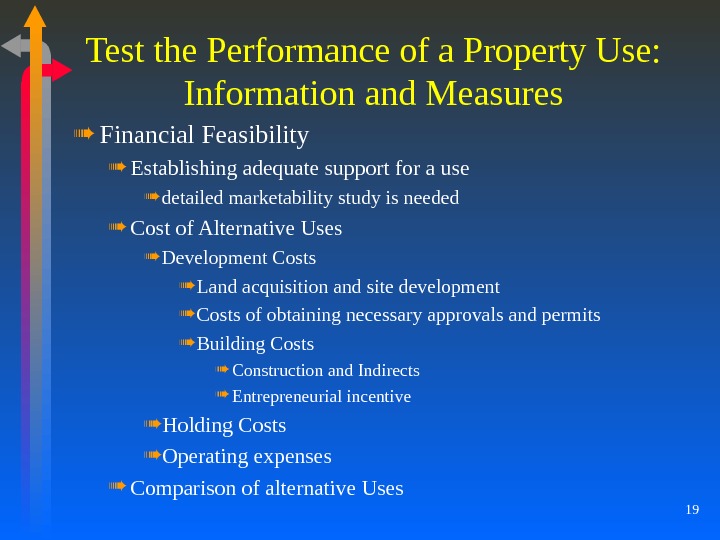 Test the Performance of a Property Use: Information and Measures

Financial Feasibility

Establishing adequate support for a use

detailed marketability study is needed

Cost of Alternative Uses

Development Costs

Land acquisition and site development

Costs of obtaining necessary approvals and permits

Building Costs

Construction and Indirects

Entrepreneurial incentive

Holding Costs

Operating expenses

Comparison of alternative Uses

19